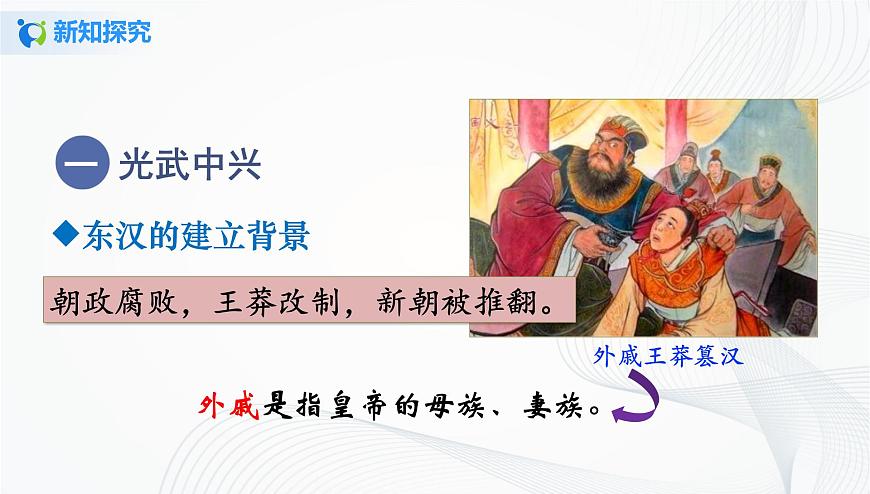 新知探究

一 光武中兴

◆东汉的建立背景

朝政腐败，王莽改制，新朝被推翻。

外戚王莽篡汉

外戚是指皇帝的母族、妻族。